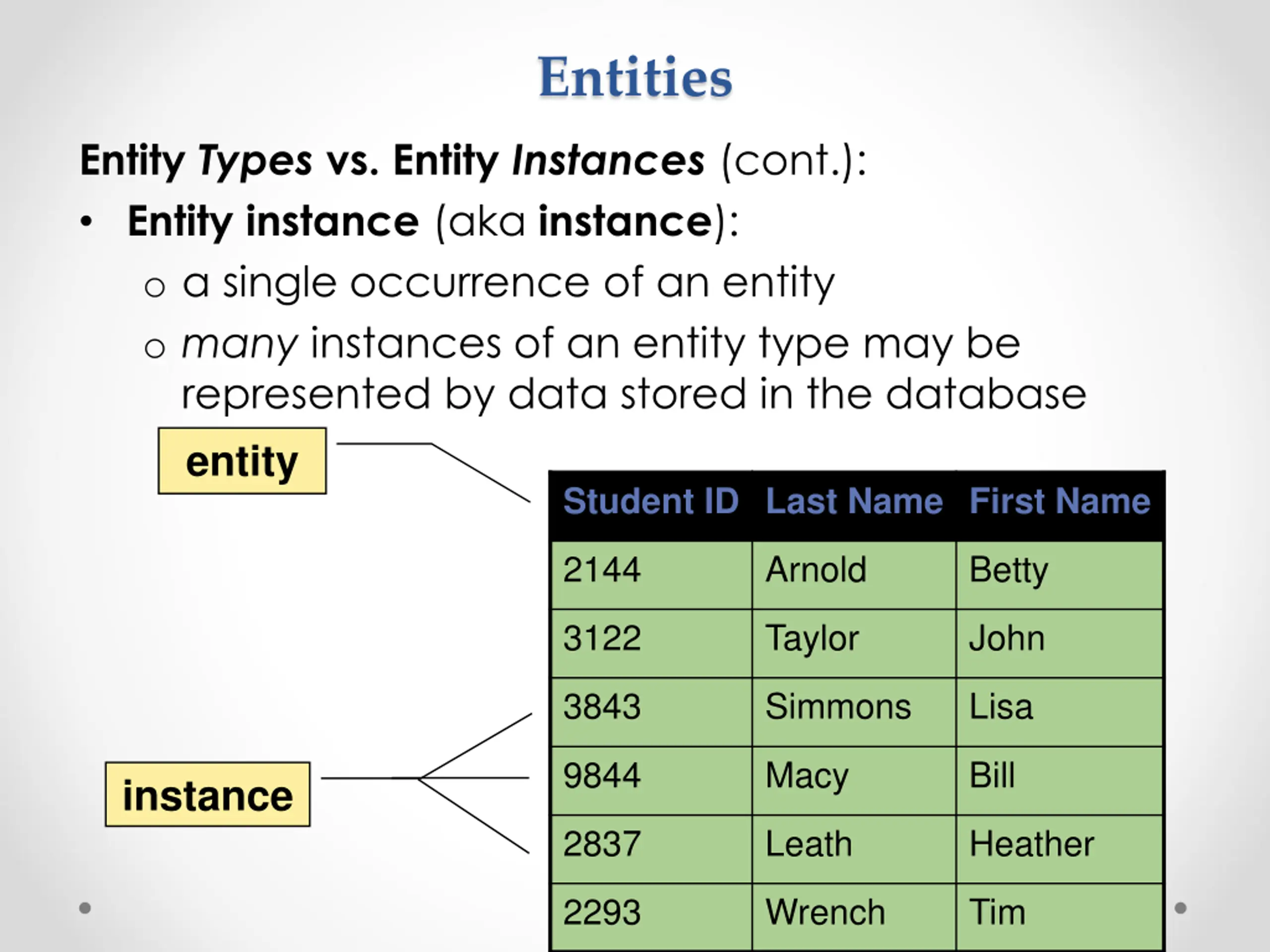 Entities

Entity Types vs. Entity Instances (cont.):

• Entity instance (aka instance):

o a single occurrence of an entity

o many instances of an entity type may be represented by data stored in the database

entity

instance

| Student ID | Last Name | First Name |
|---|---|---|
| 2144 | Arnold | Betty |
| 3122 | Taylor | John |
| 3843 | Simmons | Lisa |
| 9844 | Macy | Bill |
| 2837 | Leath | Heather |
| 2293 | Wrench | Tim |